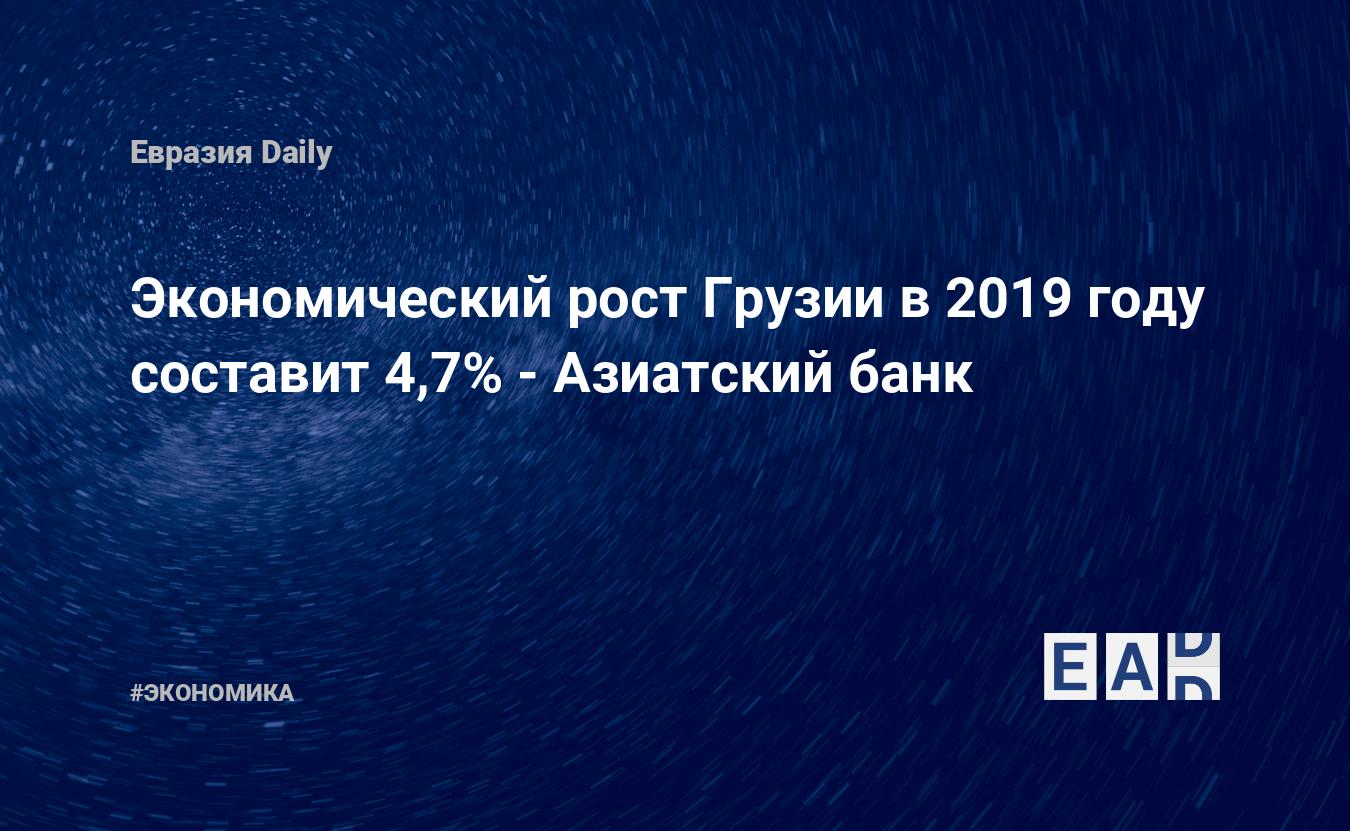 Евразия Daily

Экономический рост Грузии в 2019 году составит 4,7% - Азиатский банк

#ЭКОНОМИКА

EAD